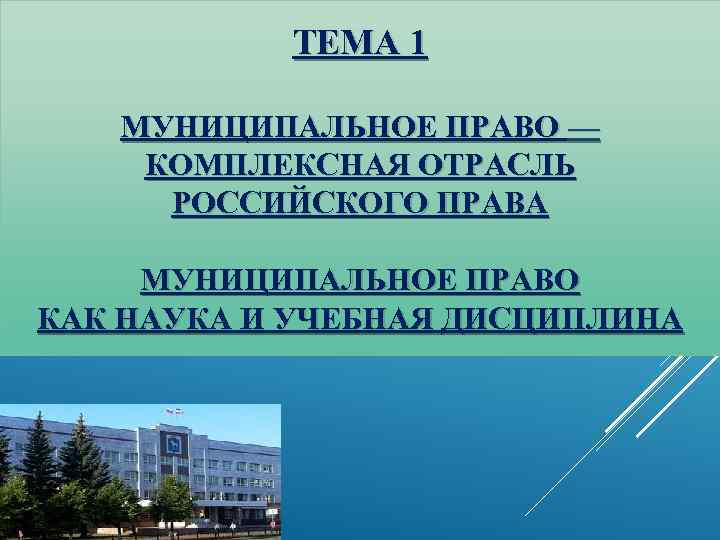 ТЕМА 1

МУНИЦИПАЛЬНОЕ ПРАВО — КОМПЛЕКСНАЯ ОТРАСЛЬ РОССИЙСКОГО ПРАВА

МУНИЦИПАЛЬНОЕ ПРАВО КАК НАУКА И УЧЕБНАЯ ДИСЦИПЛИНА